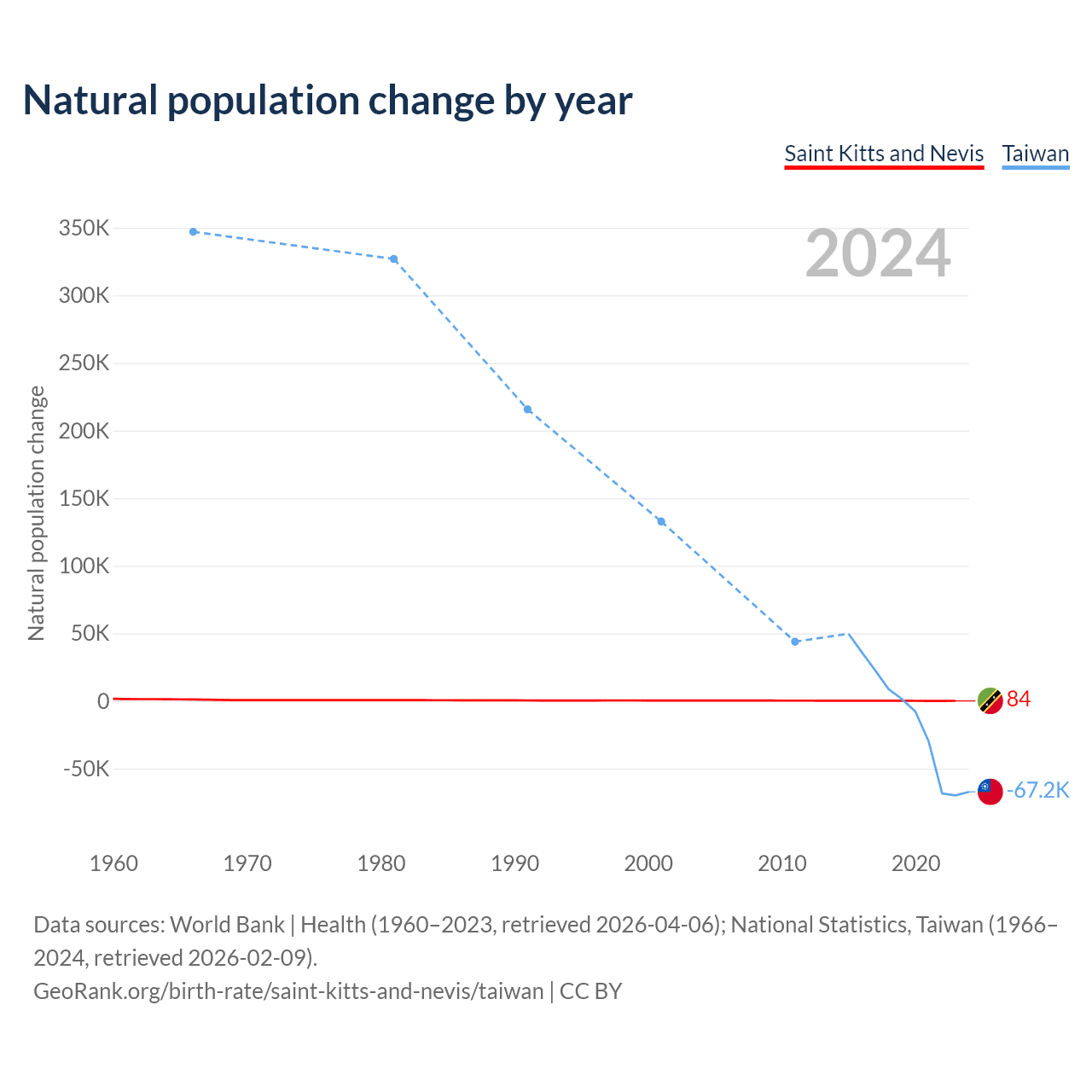 Natural population change by year

Saint Kitts and Nevis Taiwan

2024

Natural population change

350K
300K
250K
200K
150K
100K
50K
0
-50K

84
-67.2K

1960 1970 1980 1990 2000 2010 2020

Data sources: World Bank | Health (1960–2023, retrieved 2026-04-06); National Statistics, Taiwan (1966–2024, retrieved 2026-02-09).
GeoRank.org/birth-rate/saint-kitts-and-nevis/taiwan | CC BY